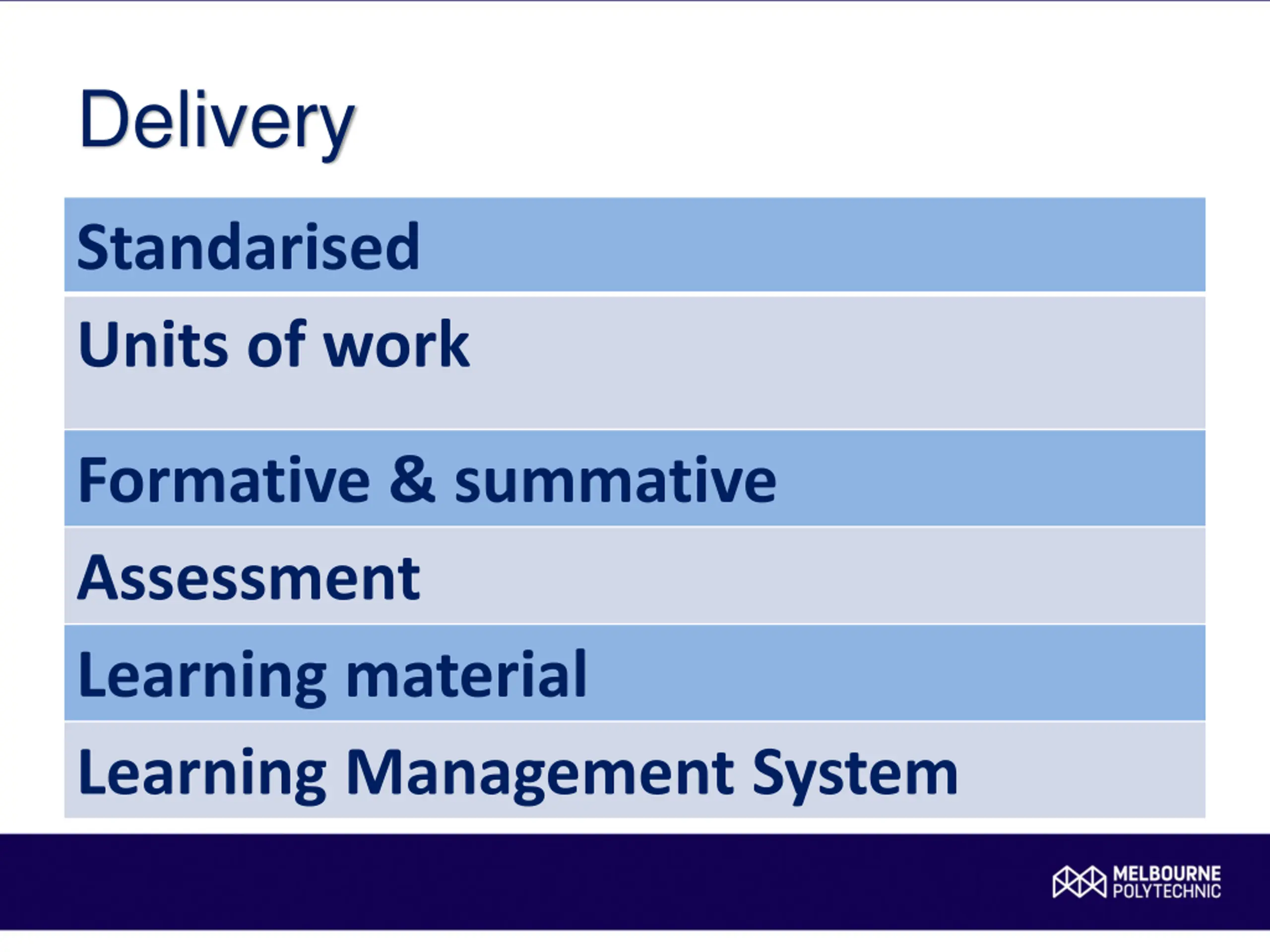 Delivery

Standarised

Units of work

Formative & summative

Assessment

Learning material

Learning Management System

MELBOURNE POLYTECHNIC